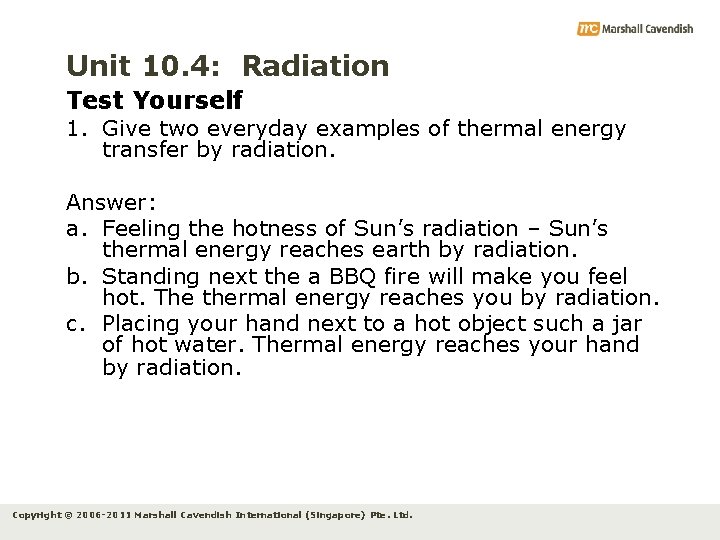 mc Marshall Cavendish

Unit 10.4: Radiation

Test Yourself

1. Give two everyday examples of thermal energy transfer by radiation.

Answer:

a. Feeling the hotness of Sun's radiation – Sun's thermal energy reaches earth by radiation.

b. Standing next the a BBQ fire will make you feel hot. The thermal energy reaches you by radiation.

c. Placing your hand next to a hot object such a jar of hot water. Thermal energy reaches your hand by radiation.

Copyright © 2006-2011 Marshall Cavendish International (Singapore) Pte. Ltd.